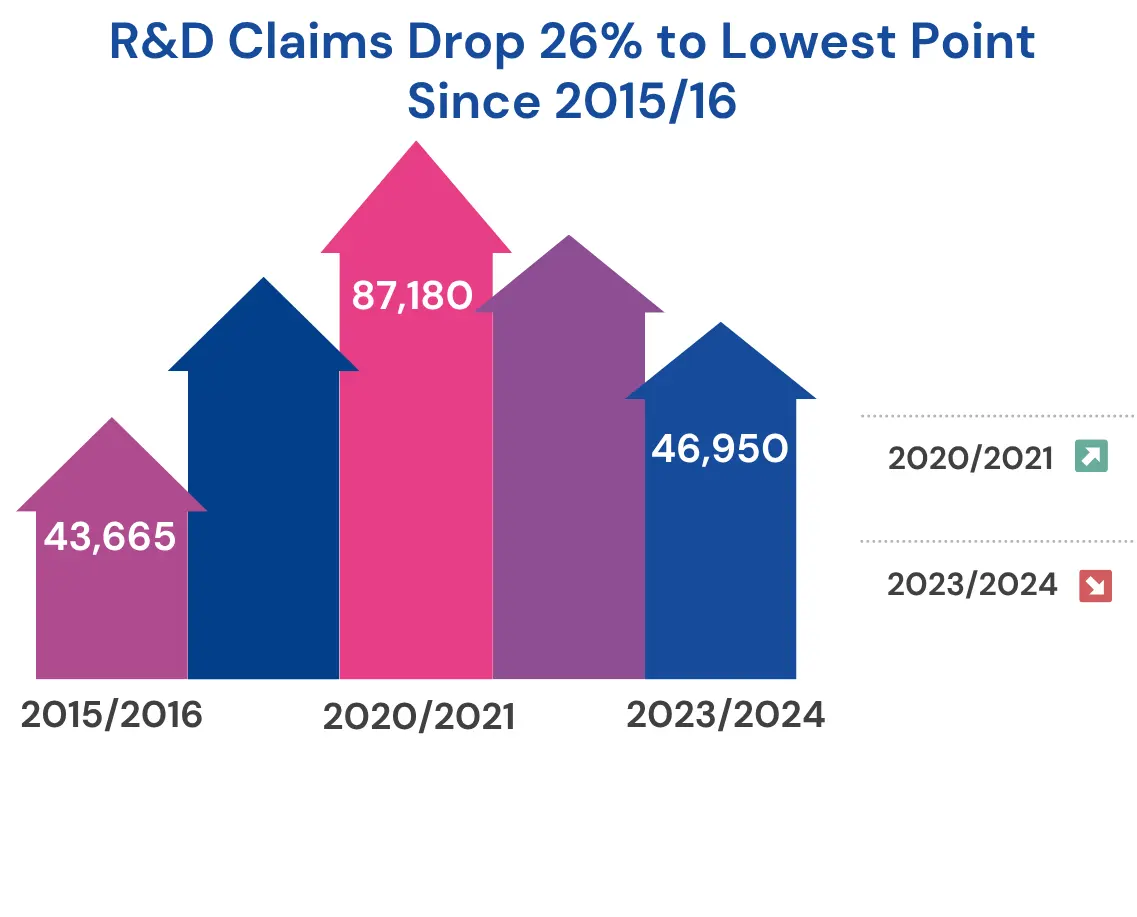 R&D Claims Drop 26% to Lowest Point Since 2015/16

43,665

87,180

46,950

2015/2016

2020/2021

2023/2024

2020/2021

2023/2024